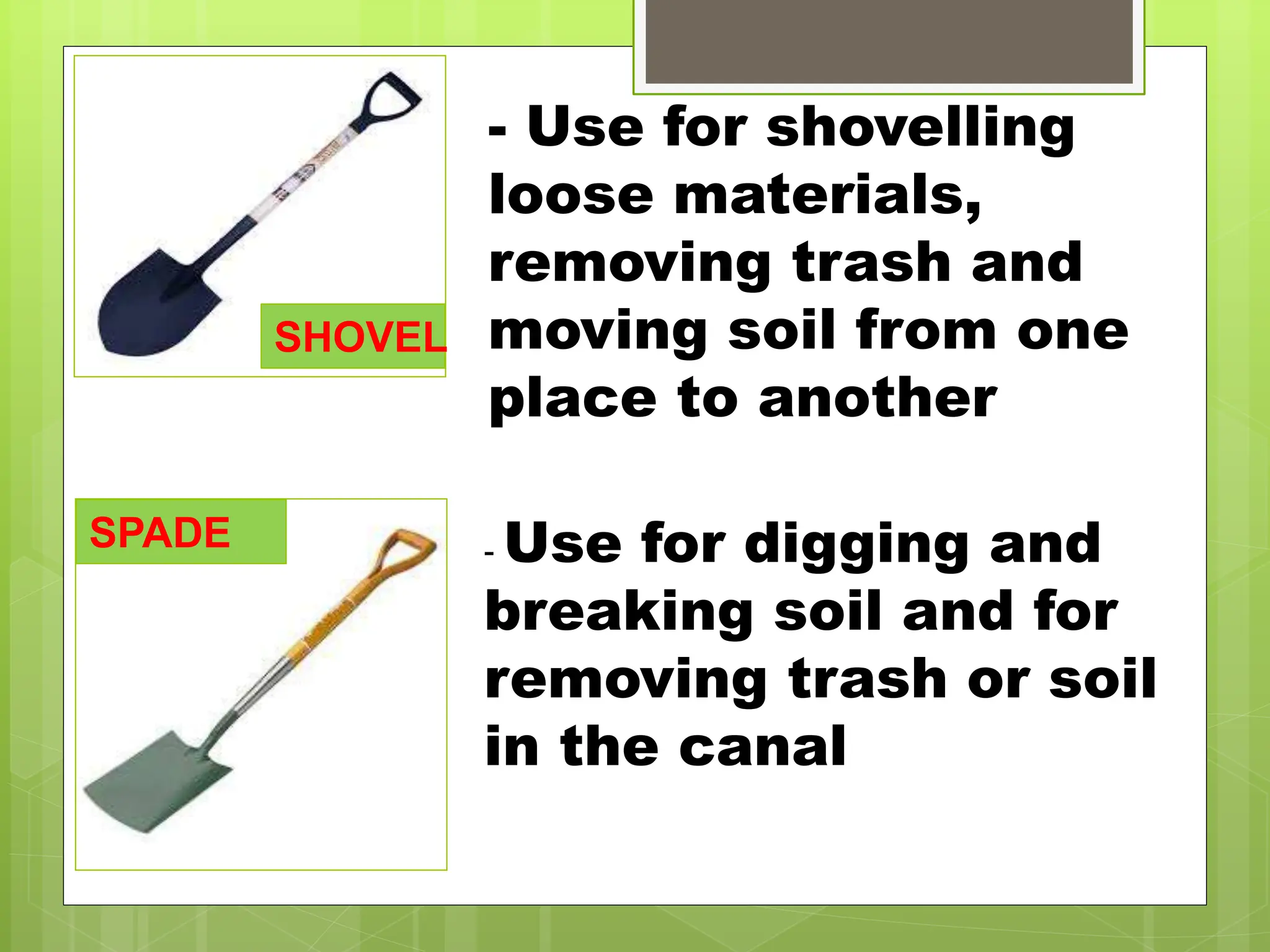 SHOVEL

- Use for shovelling loose materials, removing trash and moving soil from one place to another

SPADE

- Use for digging and breaking soil and for removing trash or soil in the canal